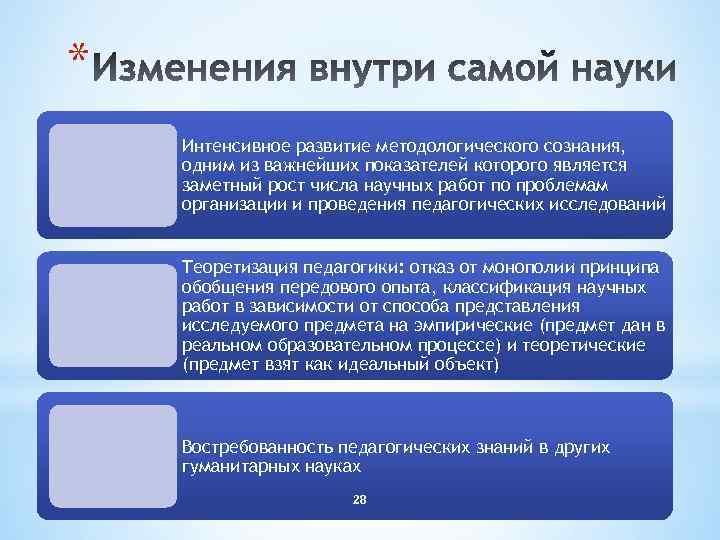 *Изменения внутри самой науки

Интенсивное развитие методологического сознания, одним из важнейших показателей которого является заметный рост числа научных работ по проблемам организации и проведения педагогических исследований

Теоретизация педагогики: отказ от монополии принципа обобщения передового опыта, классификация научных работ в зависимости от способа представления исследуемого предмета на эмпирические (предмет дан в реальном образовательном процессе) и теоретические (предмет взят как идеальный объект)

Востребованность педагогических знаний в других гуманитарных науках

28